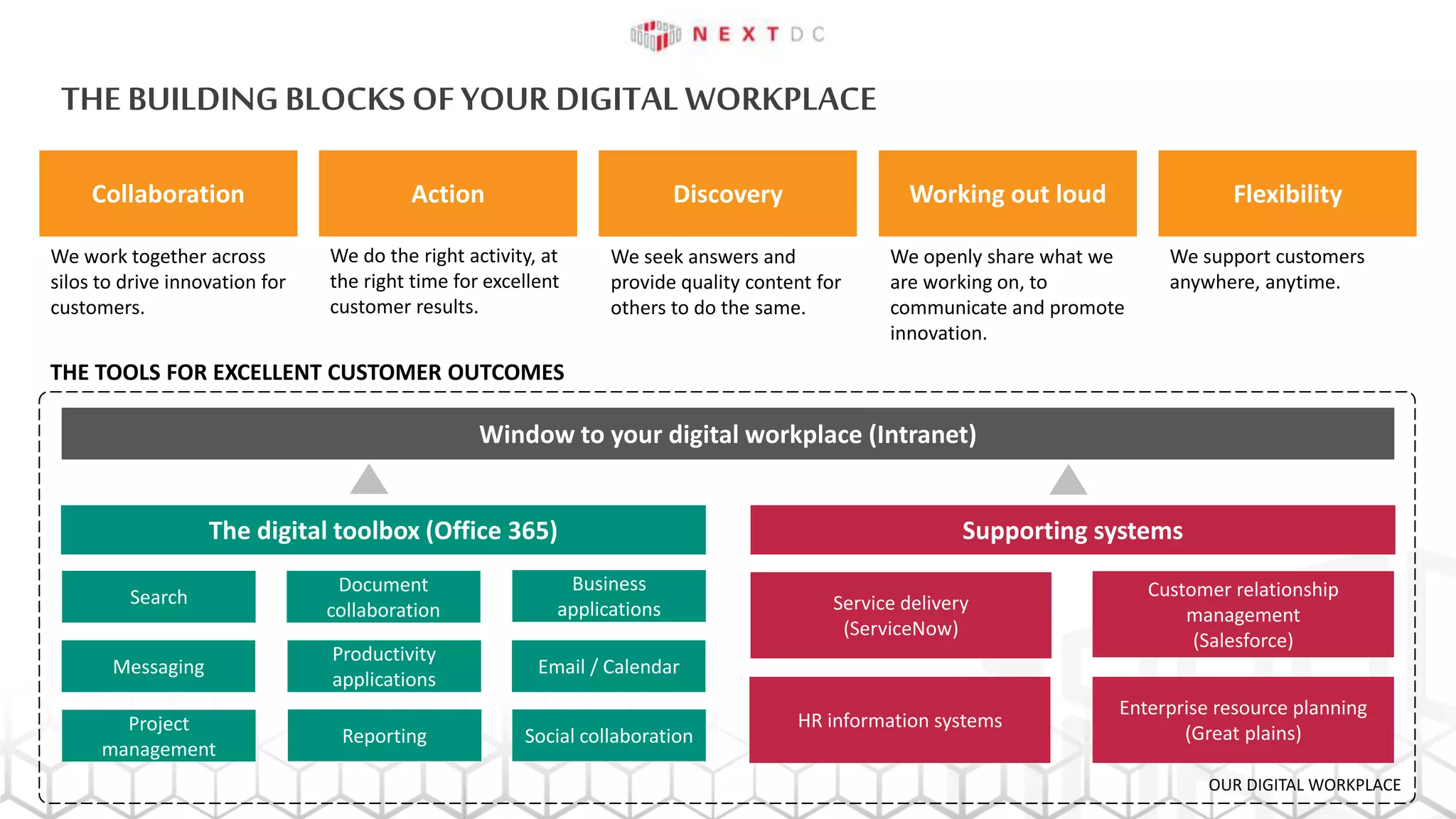 NEXTDC

THE BUILDING BLOCKS OF YOUR DIGITAL WORKPLACE

Collaboration

We work together across silos to drive innovation for customers.

Action

We do the right activity, at the right time for excellent customer results.

Discovery

We seek answers and provide quality content for others to do the same.

Working out loud

We openly share what we are working on, to communicate and promote innovation.

Flexibility

We support customers anywhere, anytime.

THE TOOLS FOR EXCELLENT CUSTOMER OUTCOMES

Window to your digital workplace (Intranet)

The digital toolbox (Office 365)

Search

Document collaboration

Business applications

Messaging

Productivity applications

Email / Calendar

Project management

Reporting

Social collaboration

Supporting systems

Service delivery (ServiceNow)

Customer relationship management (Salesforce)

HR information systems

Enterprise resource planning (Great plains)

OUR DIGITAL WORKPLACE